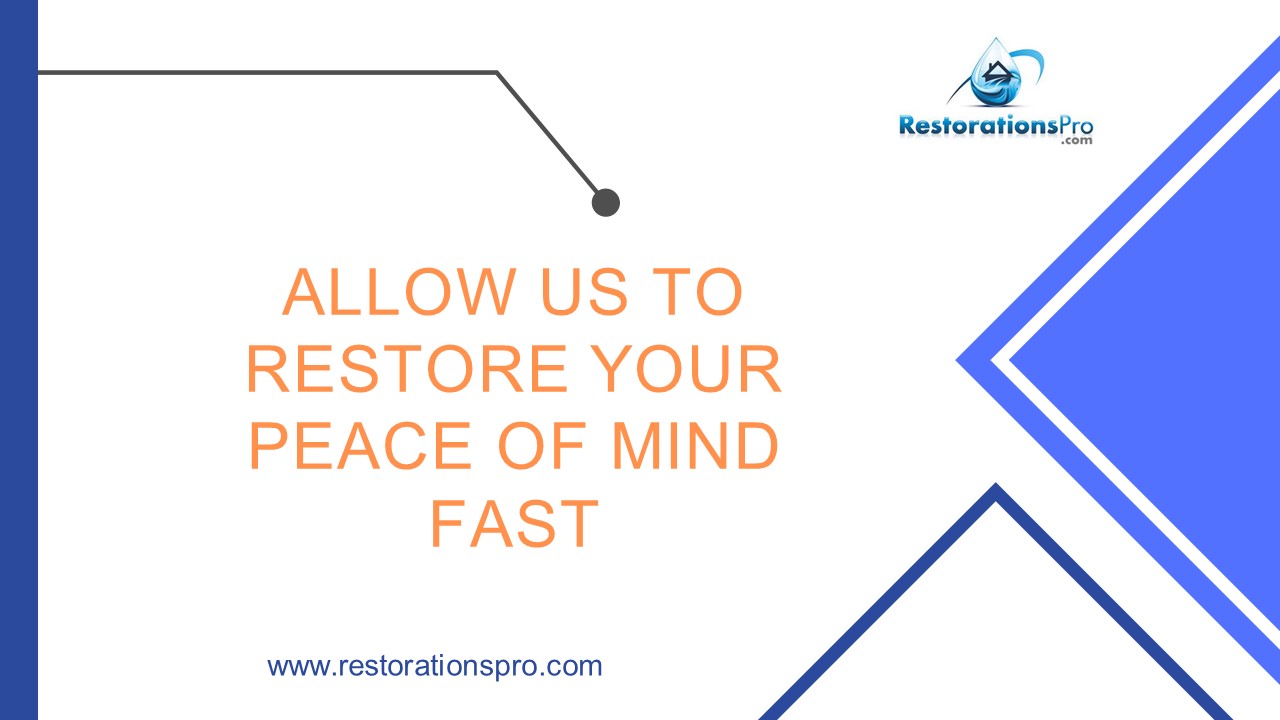 RestorationsPro
.com

ALLOW US TO RESTORE YOUR PEACE OF MIND FAST

www.restorationspro.com